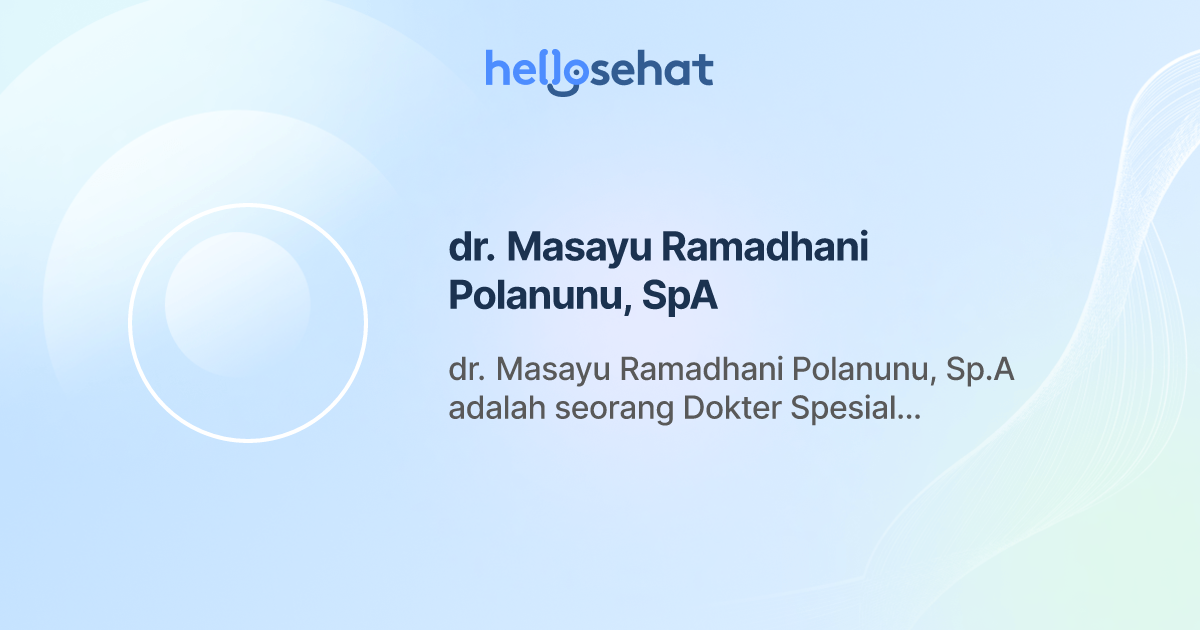 hellosehat

dr. Masayu Ramadhani Polanunu, SpA

dr. Masayu Ramadhani Polanunu, Sp.A adalah seorang Dokter Spesial...